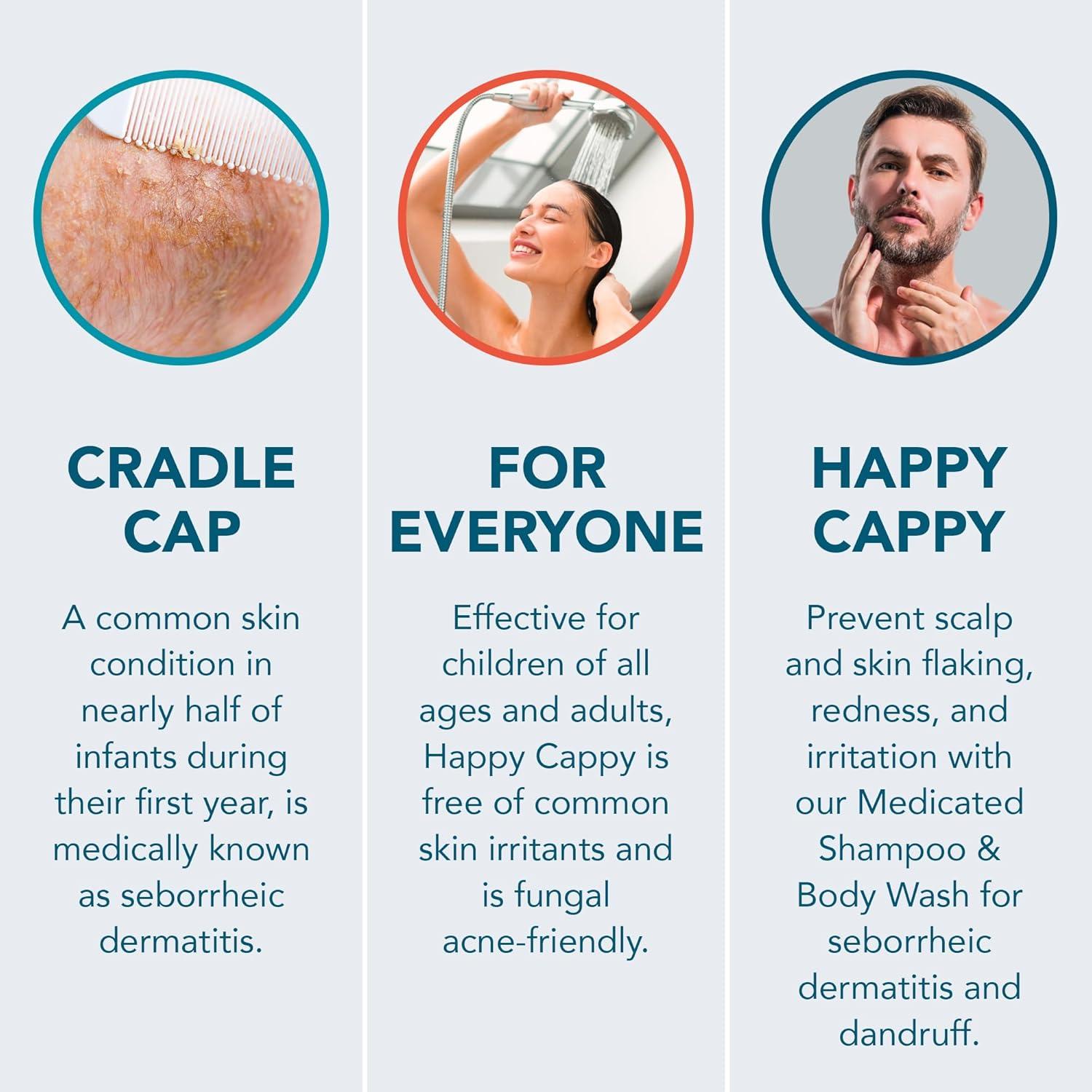 CRADLE CAP

A common skin condition in nearly half of infants during their first year, is medically known as seborrheic dermatitis.

FOR EVERYONE

Effective for children of all ages and adults, Happy Cappy is free of common skin irritants and is fungal acne-friendly.

HAPPY CAPPY

Prevent scalp and skin flaking, redness, and irritation with our Medicated Shampoo & Body Wash for seborrheic dermatitis and dandruff.